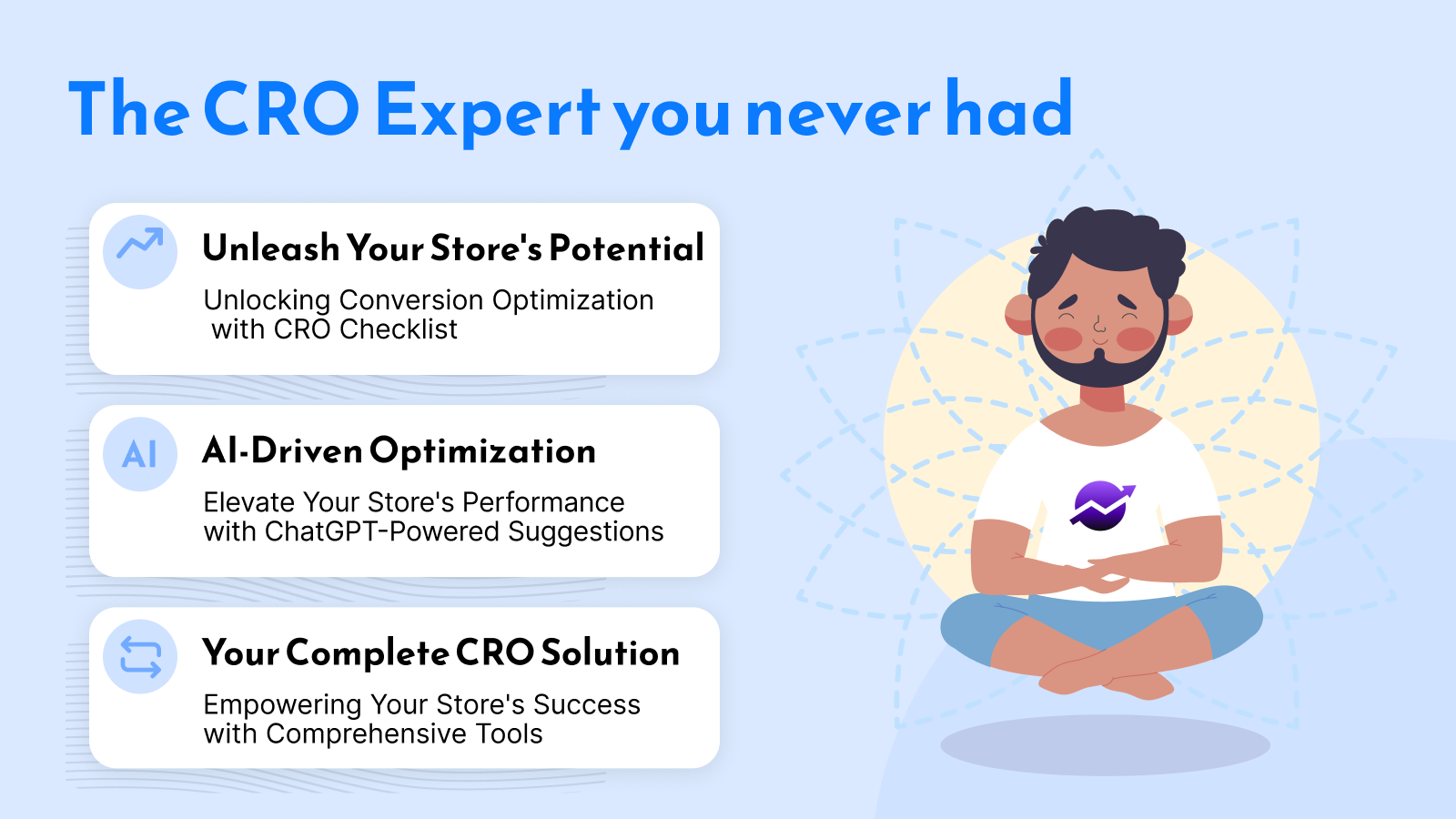 The CRO Expert you never had

Unleash Your Store's Potential

Unlocking Conversion Optimization with CRO Checklist

AI

AI-Driven Optimization

Elevate Your Store's Performance with ChatGPT-Powered Suggestions

Your Complete CRO Solution

Empowering Your Store's Success with Comprehensive Tools